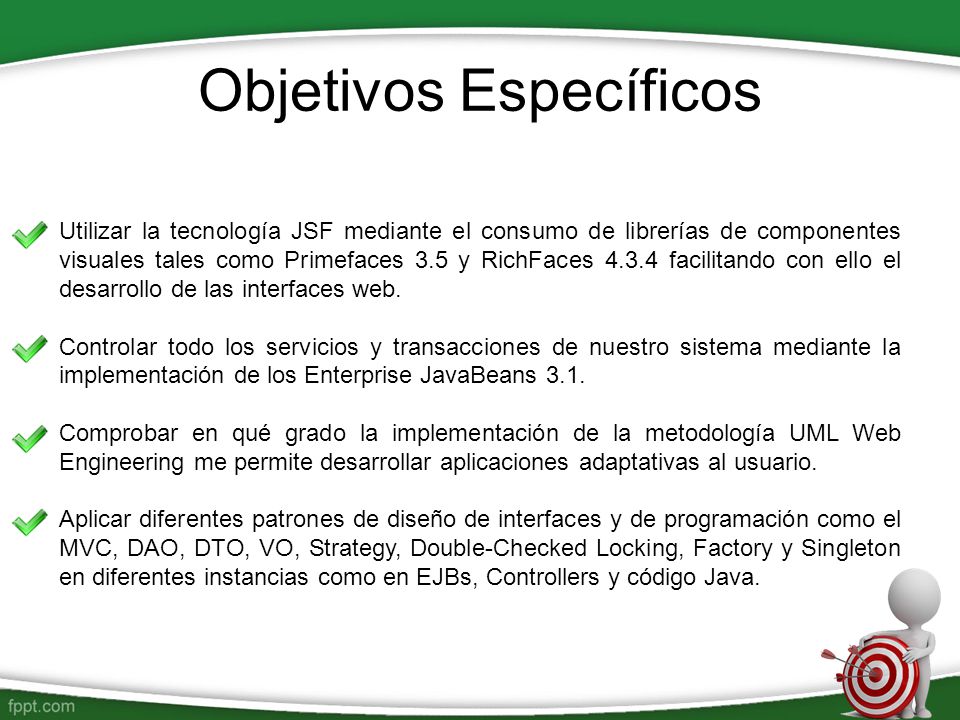 Objetivos Específicos

Utilizar la tecnología JSF mediante el consumo de librerías de componentes visuales tales como Primefaces 3.5 y RichFaces 4.3.4 facilitando con ello el desarrollo de las interfaces web.

Controlar todo los servicios y transacciones de nuestro sistema mediante la implementación de los Enterprise JavaBeans 3.1.

Comprobar en qué grado la implementación de la metodología UML Web Engineering me permite desarrollar aplicaciones adaptativas al usuario.

Aplicar diferentes patrones de diseño de interfaces y de programación como el MVC, DAO, DTO, VO, Strategy, Double-Checked Locking, Factory y Singleton en diferentes instancias como en EJBs, Controllers y código Java.

fppt.com